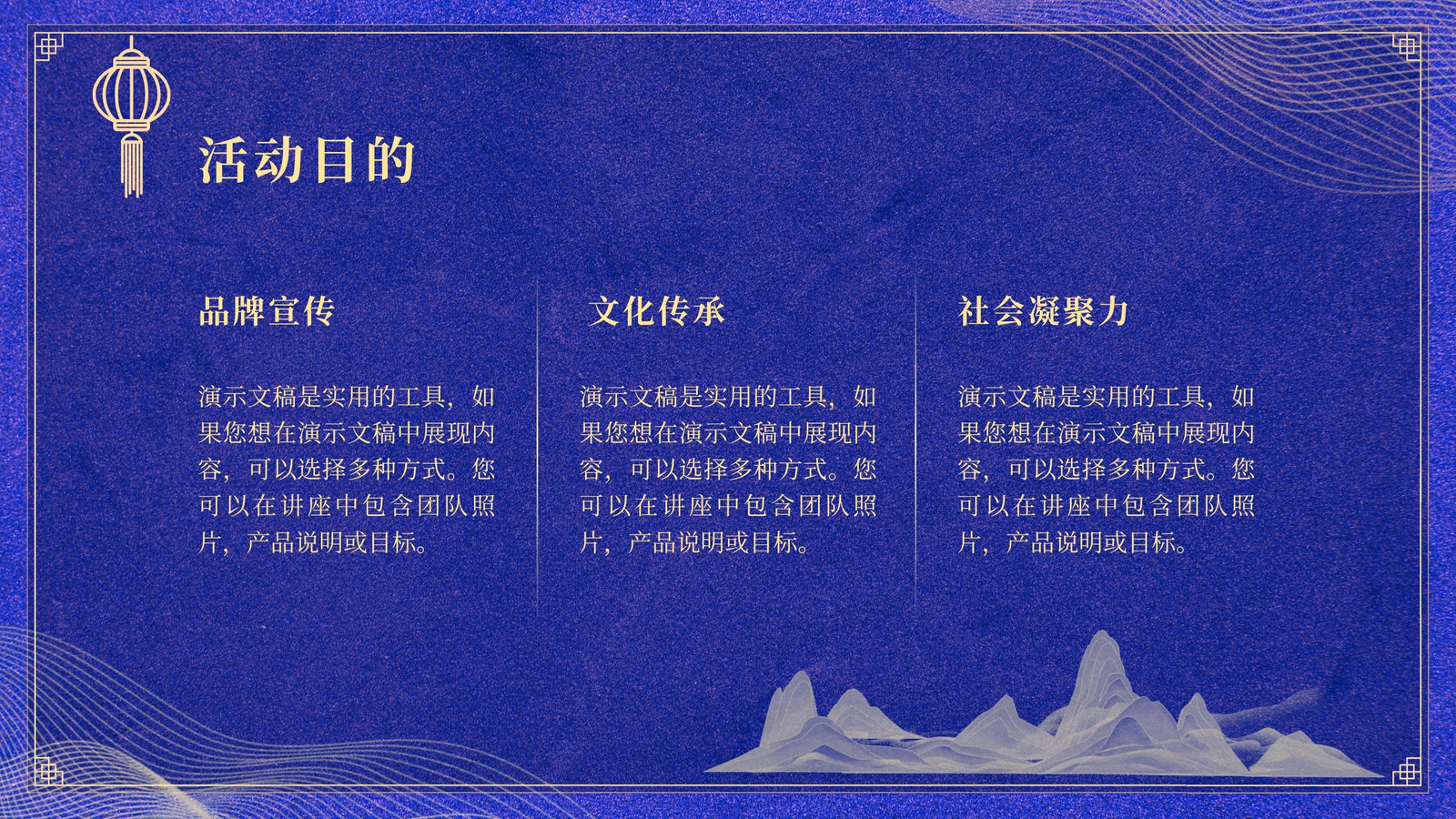 活动目的

品牌宣传

演示文稿是实用的工具，如果您想在演示文稿中展现内容，可以选择多种方式。您可以在讲座中包含团队照片，产品说明或目标。

文化传承

演示文稿是实用的工具，如果您想在演示文稿中展现内容，可以选择多种方式。您可以在讲座中包含团队照片，产品说明或目标。

社会凝聚力

演示文稿是实用的工具，如果您想在演示文稿中展现内容，可以选择多种方式。您可以在讲座中包含团队照片，产品说明或目标。